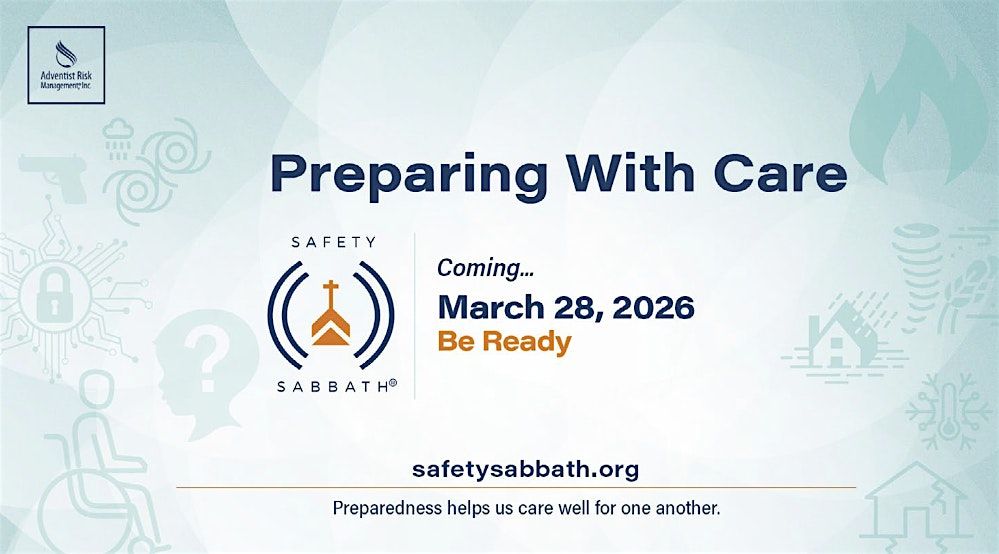 Adventist Risk Management, Inc.

Preparing With Care

SAFETY

SABBATH®

Coming...

March 28, 2026

Be Ready

safetysabbath.org

Preparedness helps us care well for one another.